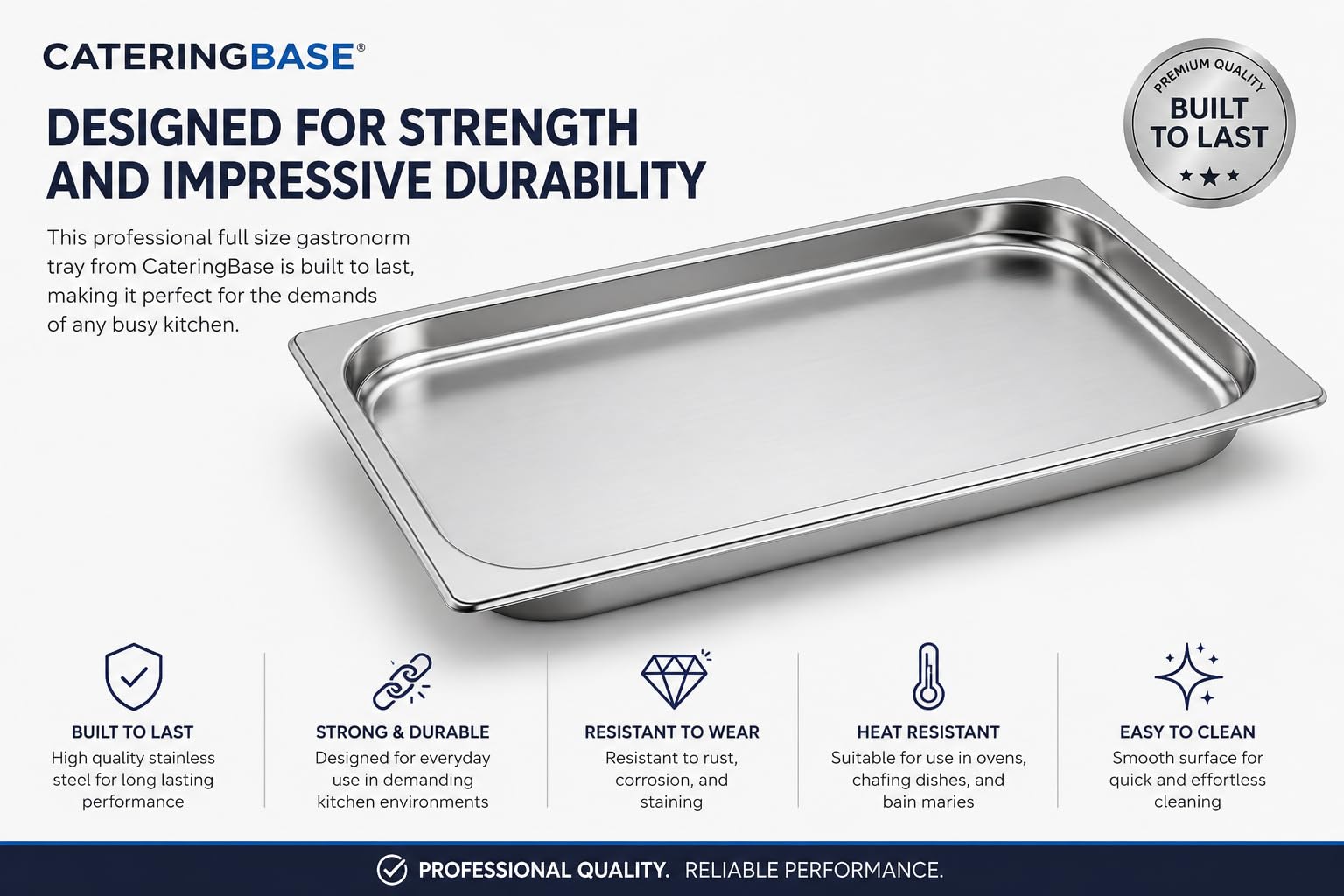 CATERINGBASE®

PREMIUM QUALITY
BUILT TO LAST

DESIGNED FOR STRENGTH AND IMPRESSIVE DURABILITY

This professional full size gastronorm tray from CateringBase is built to last, making it perfect for the demands of any busy kitchen.

BUILT TO LAST
High quality stainless steel for long lasting performance

STRONG & DURABLE
Designed for everyday use in demanding kitchen environments

RESISTANT TO WEAR
Resistant to rust, corrosion, and staining

HEAT RESISTANT
Suitable for use in ovens, chafing dishes, and bain maries

EASY TO CLEAN
Smooth surface for quick and effortless cleaning

PROFESSIONAL QUALITY. RELIABLE PERFORMANCE.